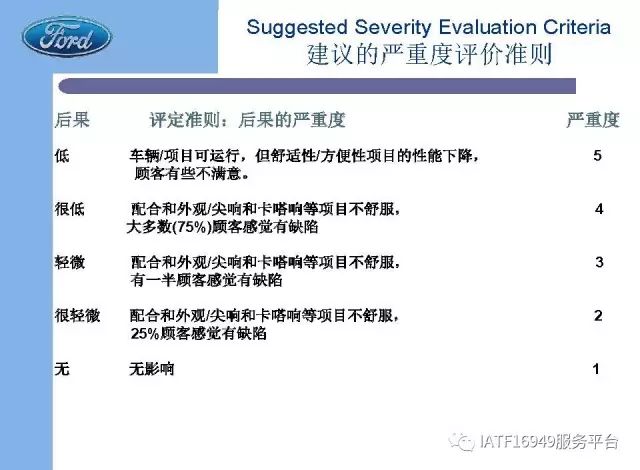 Ford

Suggested Severity Evaluation Criteria
建议的严重度评价准则

| 后果 | 评定准则：后果的严重度 | 严重度 |
|---|---|---|
| 低 | 车辆/项目可运行，但舒适性/方便性项目的性能下降，顾客有些不满意。 | 5 |
| 很低 | 配合和外观/尖响和卡嗒响等项目不舒服，大多数(75%)顾客感觉有缺陷 | 4 |
| 轻微 | 配合和外观/尖响和卡嗒响等项目不舒服，有一半顾客感觉有缺陷 | 3 |
| 很轻微 | 配合和外观/尖响和卡嗒响等项目不舒服，25%顾客感觉有缺陷 | 2 |
| 无 | 无影响 | 1 |

IATF16949服务平台